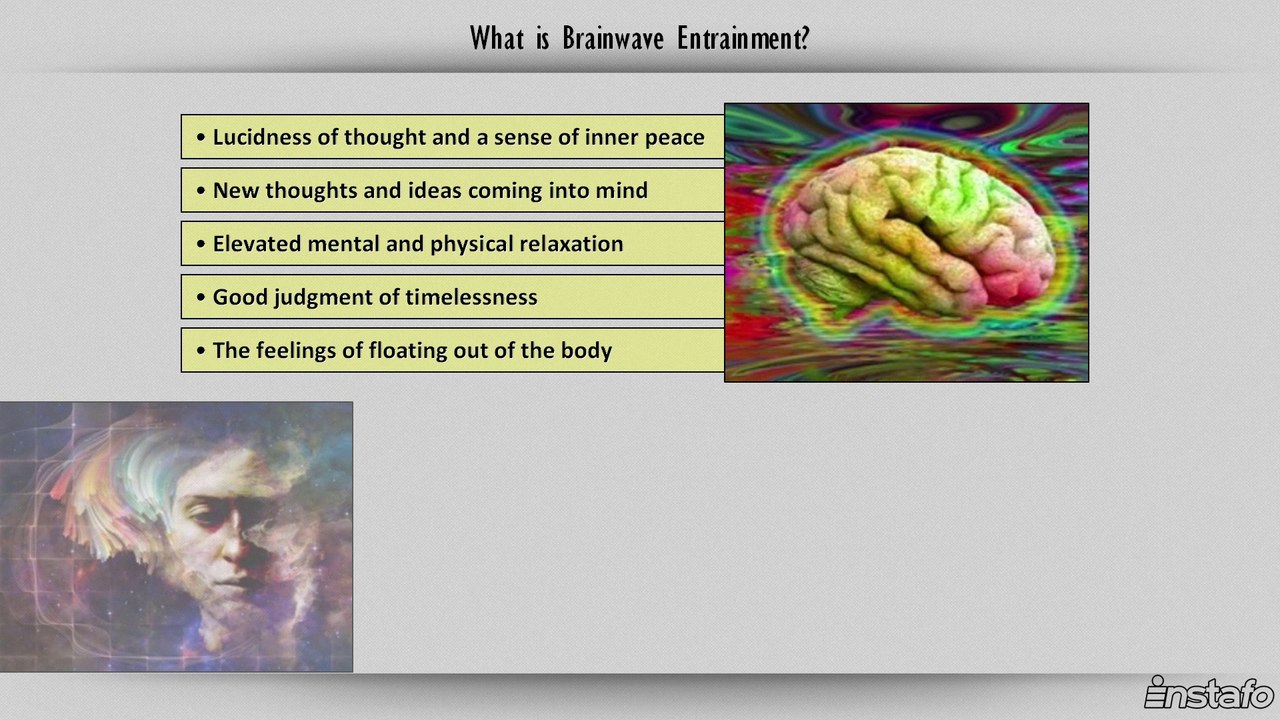 What is Brainwave Entrainment?

• Lucidness of thought and a sense of inner peace

• New thoughts and ideas coming into mind

• Elevated mental and physical relaxation

• Good judgment of timelessness

• The feelings of floating out of the body

instafo